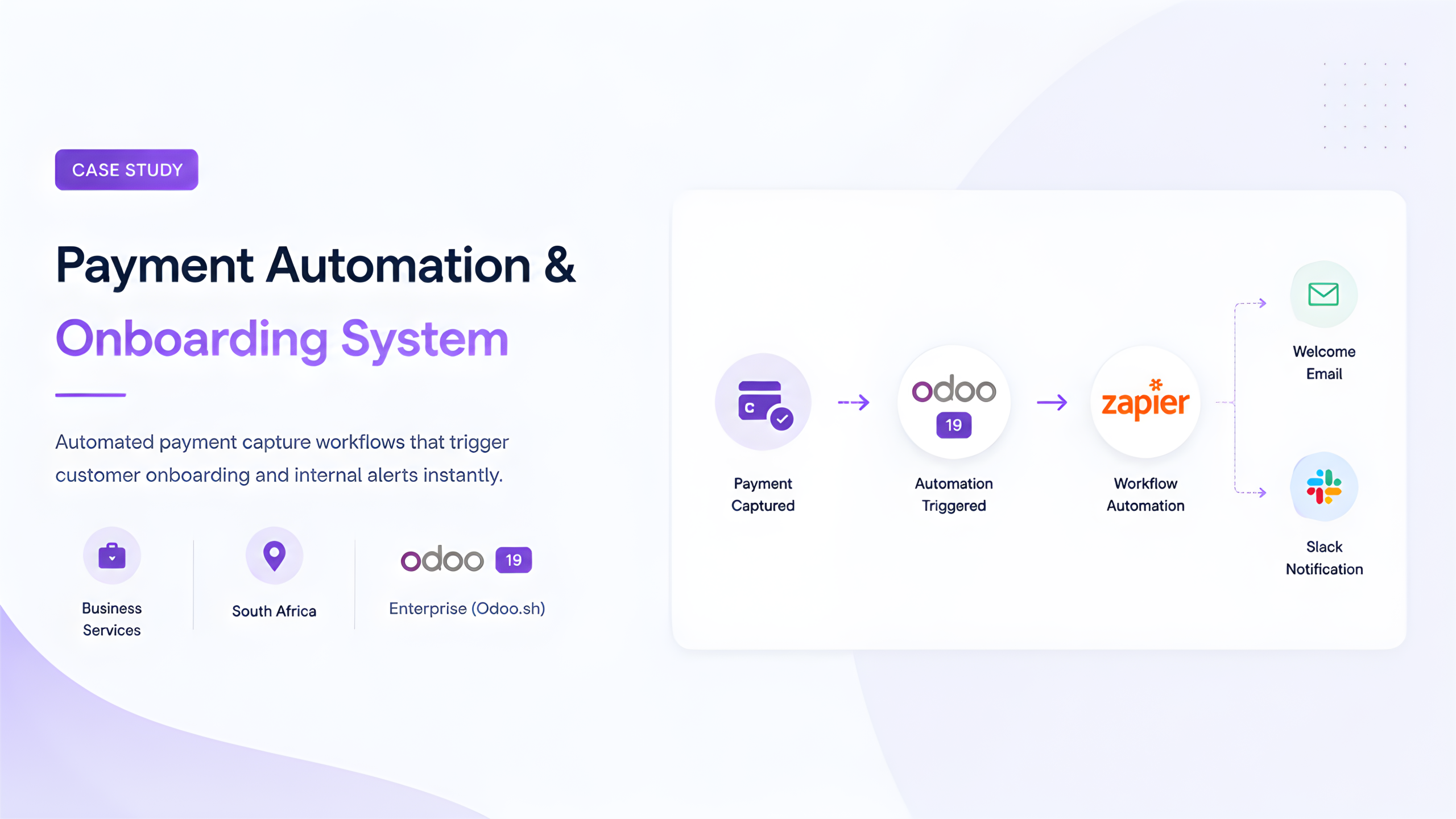 CASE STUDY

Payment Automation &

Onboarding System

Automated payment capture workflows that trigger customer onboarding and internal alerts instantly.

Business Services

South Africa

odoo 19

Enterprise (Odoo.sh)

C

Payment Captured

odoo 19

Automation Triggered

zapier

Workflow Automation

Welcome Email

Slack Notification